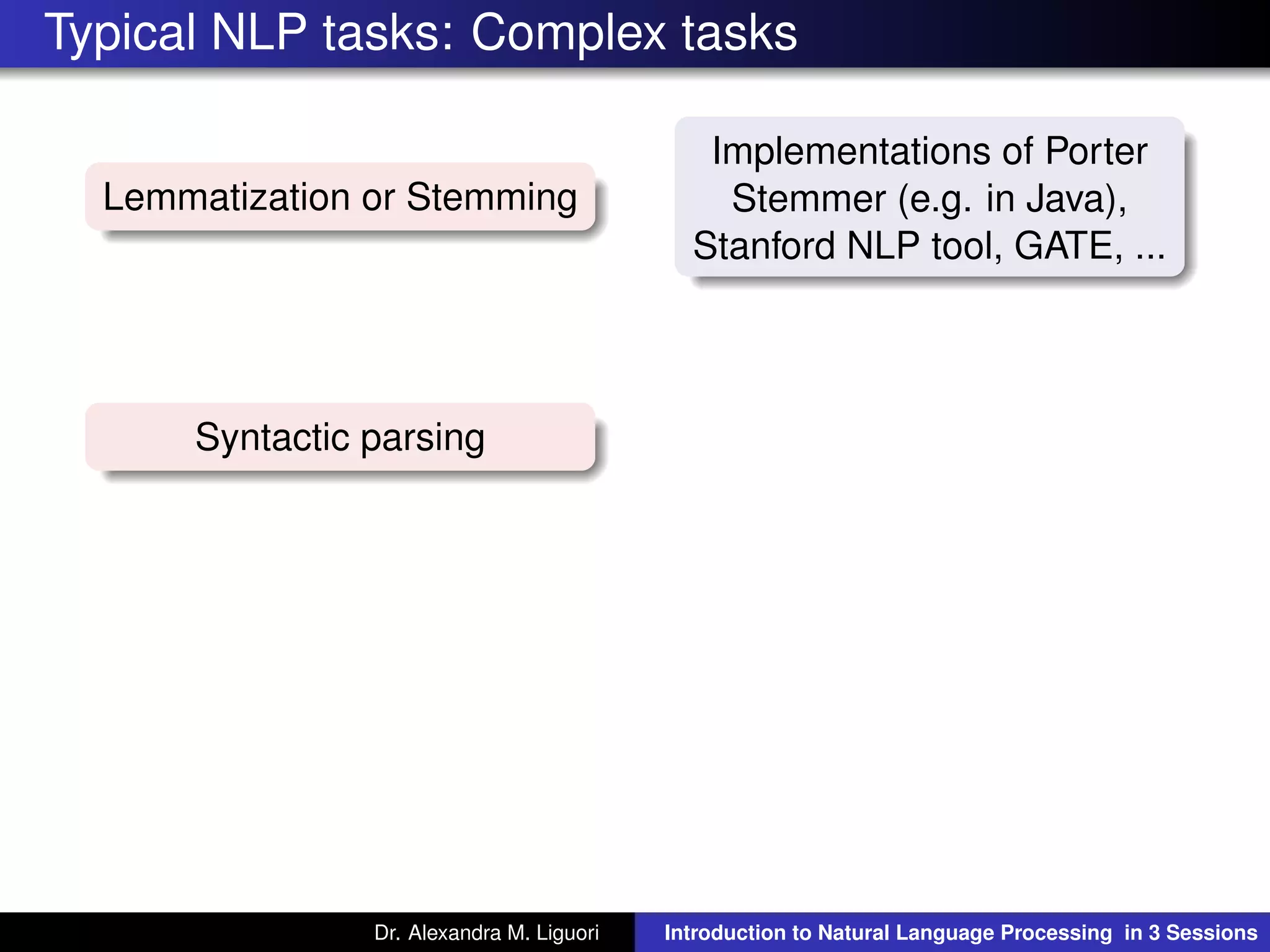 Typical NLP tasks: Complex tasks

Lemmatization or Stemming

Implementations of Porter Stemmer (e.g. in Java), Stanford NLP tool, GATE, ...

Syntactic parsing

Dr. Alexandra M. Liguori

Introduction to Natural Language Processing in 3 Sessions